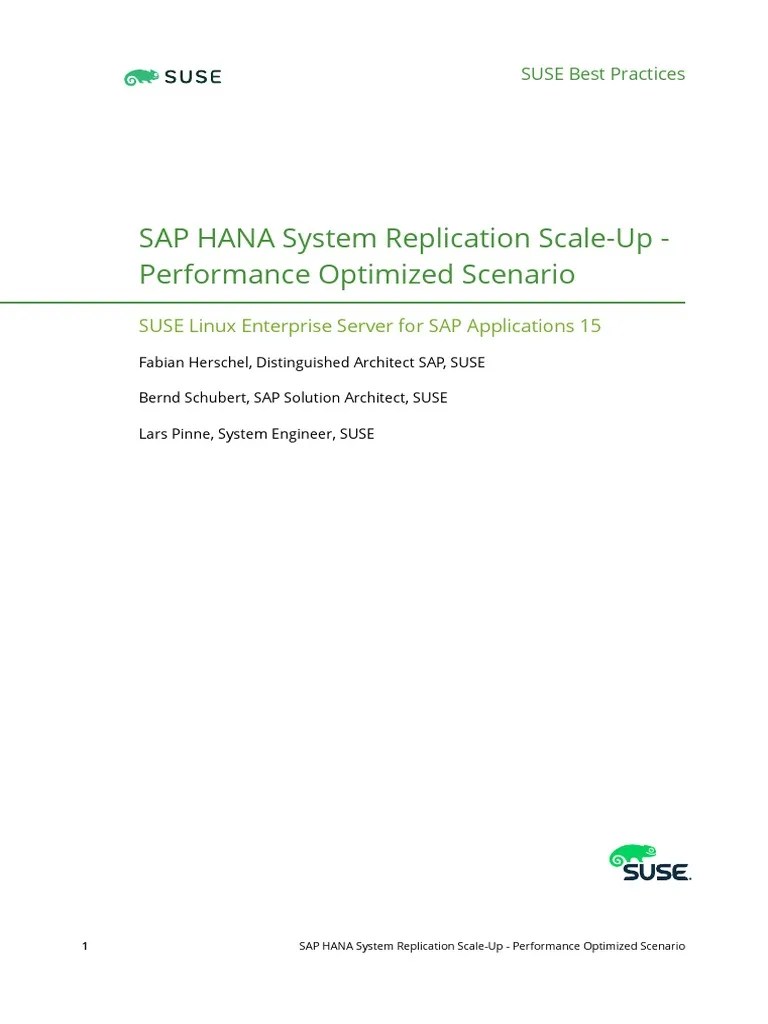 SUSE

SUSE Best Practices

SAP HANA System Replication Scale-Up - Performance Optimized Scenario

SUSE Linux Enterprise Server for SAP Applications 15

Fabian Herschel, Distinguished Architect SAP, SUSE

Bernd Schubert, SAP Solution Architect, SUSE

Lars Pinne, System Engineer, SUSE

SUSE.

1 SAP HANA System Replication Scale-Up - Performance Optimized Scenario